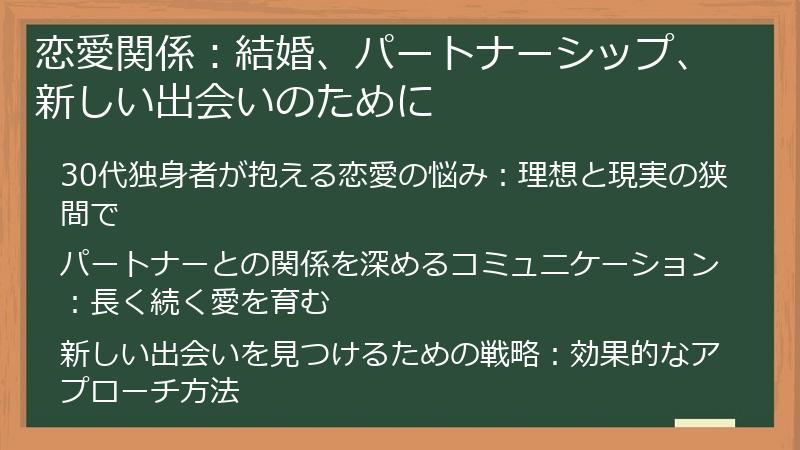 恋愛関係：結婚、パートナーシップ、新しい出会いのために

30代独身者が抱える恋愛の悩み：理想と現実の狭間で

パートナーとの関係を深めるコミュニケーション：長く続く愛を育む

新しい出会いを見つけるための戦略：効果的なアプローチ方法